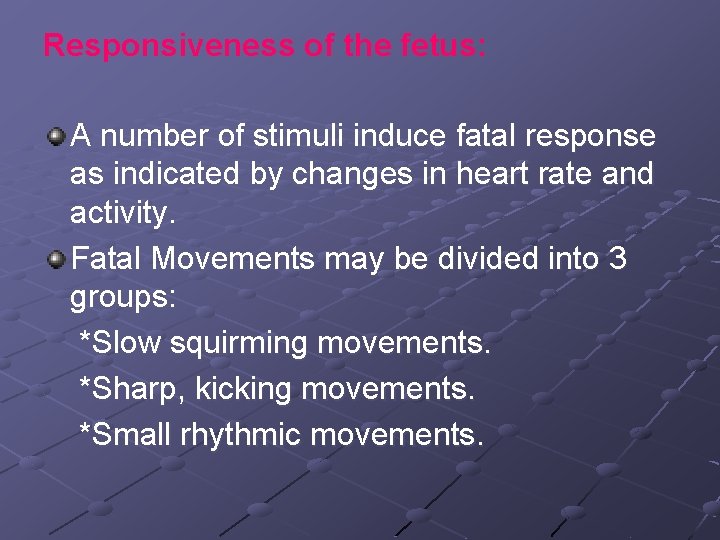 Responsiveness of the fetus:

• A number of stimuli induce fatal response as indicated by changes in heart rate and activity.

• Fatal Movements may be divided into 3 groups:

*Slow squirming movements.

*Sharp, kicking movements.

*Small rhythmic movements.